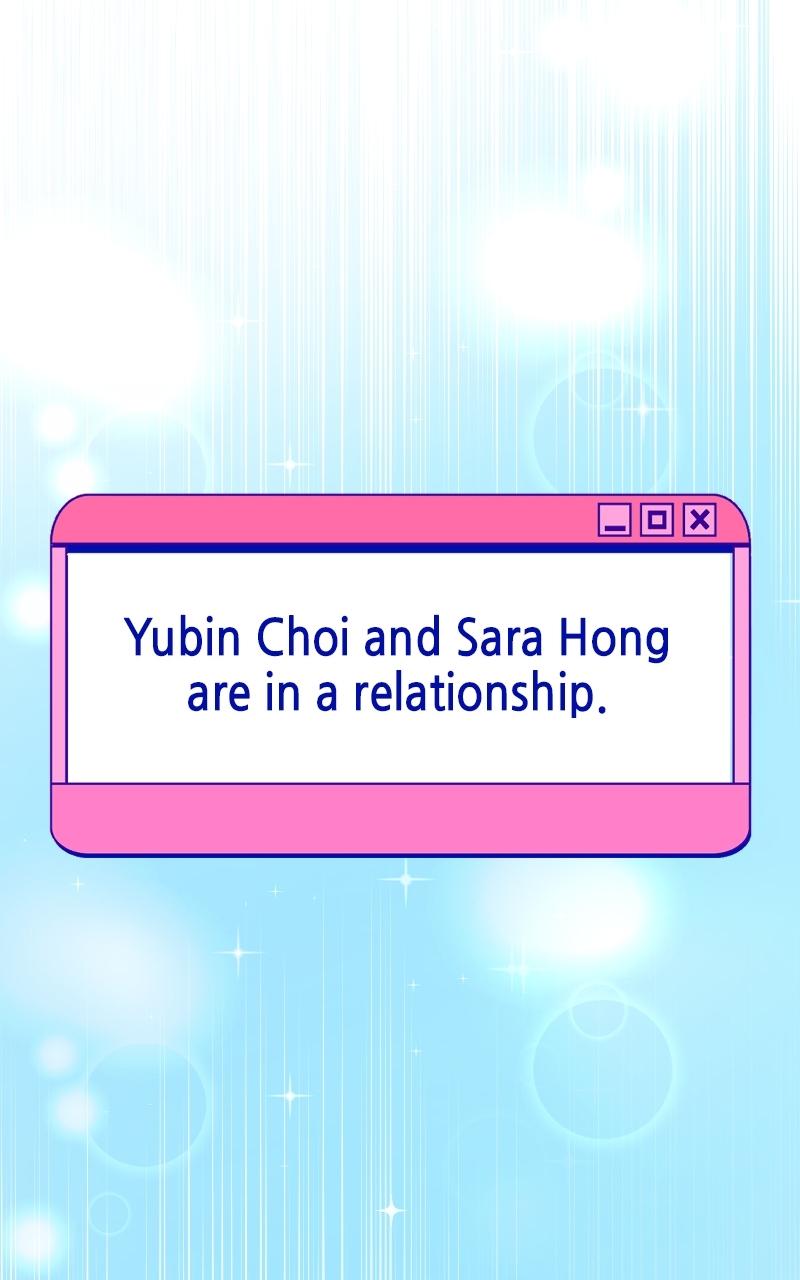 Yubin Choi and Sara Hong are in a relationship.